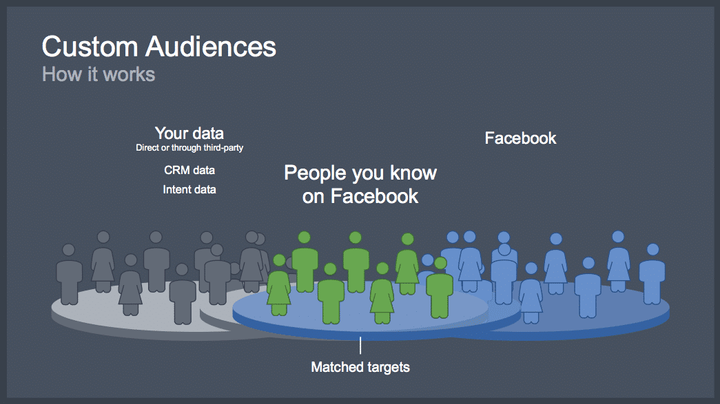 Custom Audiences
How it works

Your data
Direct or through third-party

CRM data

Intent data

People you know on Facebook

Facebook

Matched targets